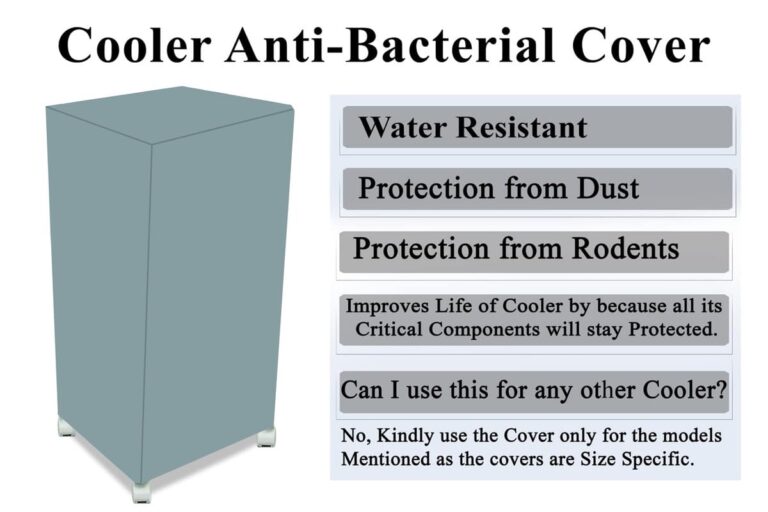 Cooler Anti-Bacterial Cover

Water Resistant

Protection from Dust

Protection from Rodents

Improves Life of Cooler by because all its Critical Components will stay Protected.

Can I use this for any other Cooler?

No, Kindly use the Cover only for the models Mentioned as the covers are Size Specific.